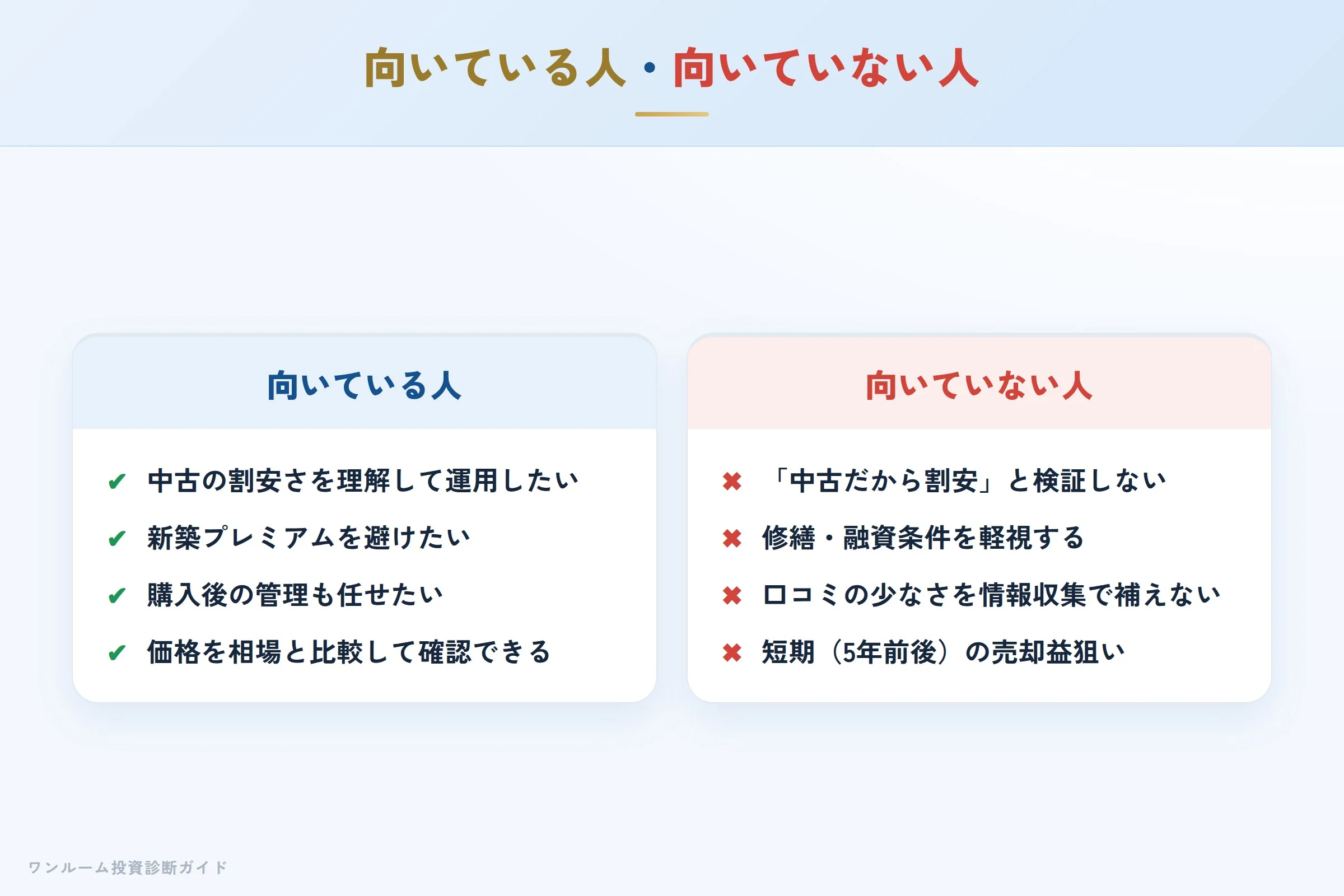 向いている人・向いていない人

向いている人

✔ 中古の割安さを理解して運用したい
✔ 新築プレミアムを避けたい
✔ 購入後の管理も任せたい
✔ 価格を相場と比較して確認できる

向いていない人

✖ 「中古だから割安」と検証しない
✖ 修繕・融資条件を軽視する
✖ 口コミの少なさを情報収集で補えない
✖ 短期（5年前後）の売却益狙い

ワンルーム投資診断ガイド